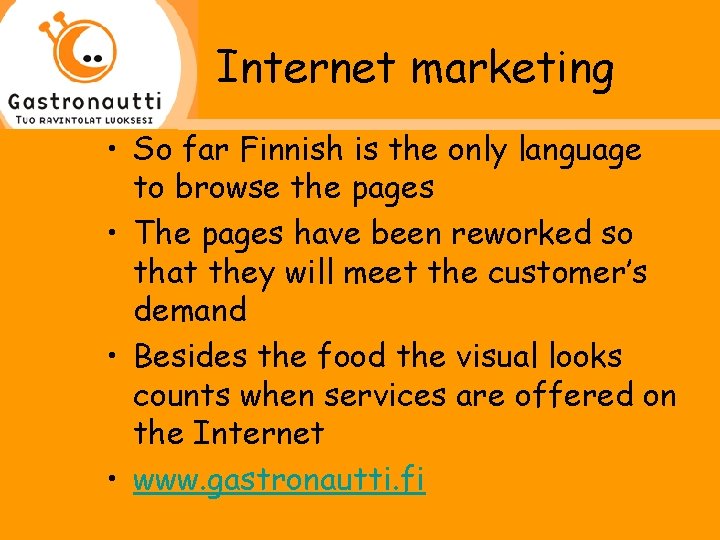 Gastronautti
TUO RAVINTOLAT LUOKSESI

Internet marketing

• So far Finnish is the only language to browse the pages
• The pages have been reworked so that they will meet the customer's demand
• Besides the food the visual looks counts when services are offered on the Internet
• www.gastronautti.fi